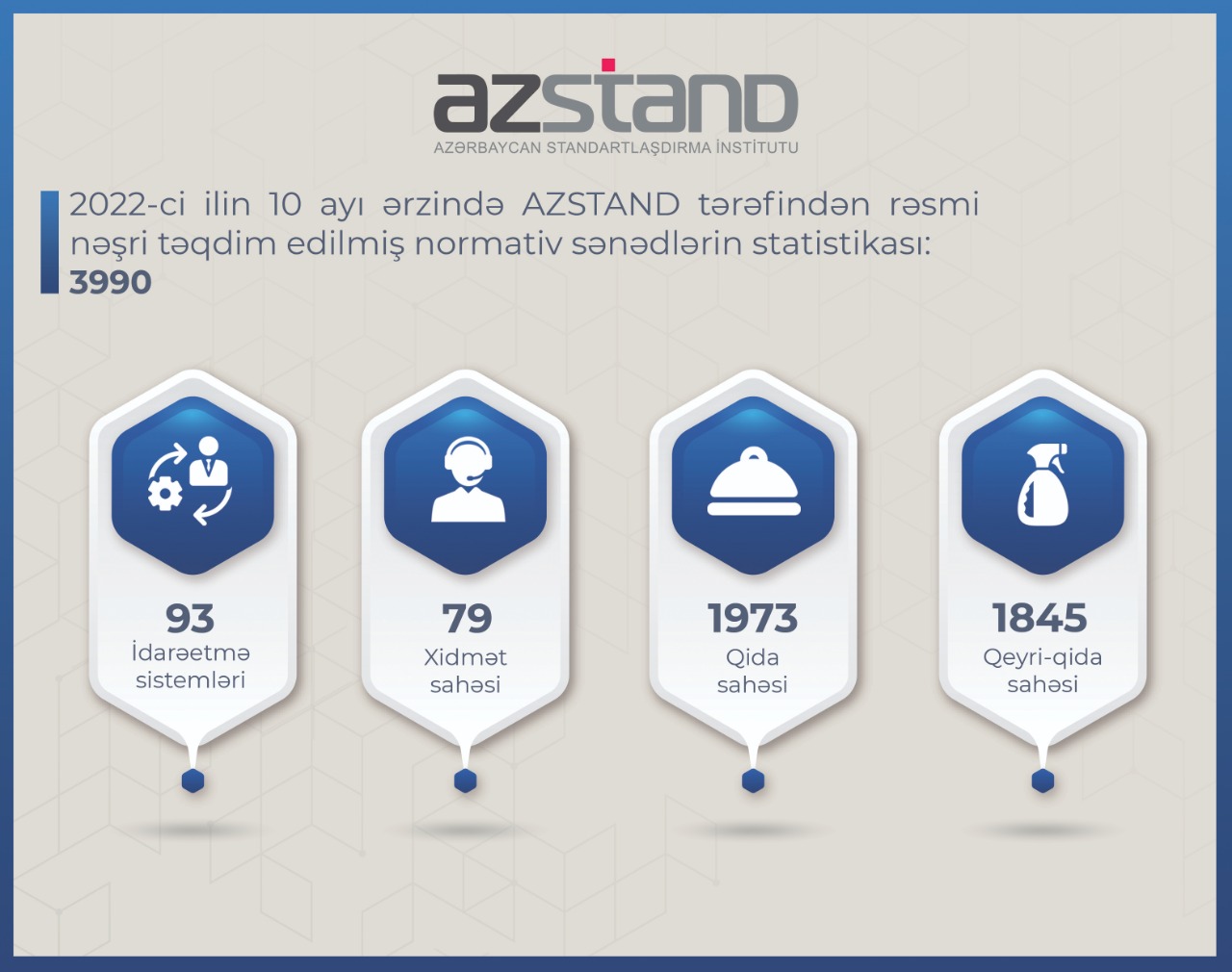 azstand
AZƏRBAYCAN STANDARTLAŞDIRMA İNSTİTUTU

2022-ci ilin 10 ayı ərzində AZSTAND tərəfindən rəsmi nəşri təqdim edilmiş normativ sənədlərin statistikası: 3990

93
İdarəetmə sistemləri

79
Xidmət sahəsi

1973
Qida sahəsi

1845
Qeyri-qida sahəsi